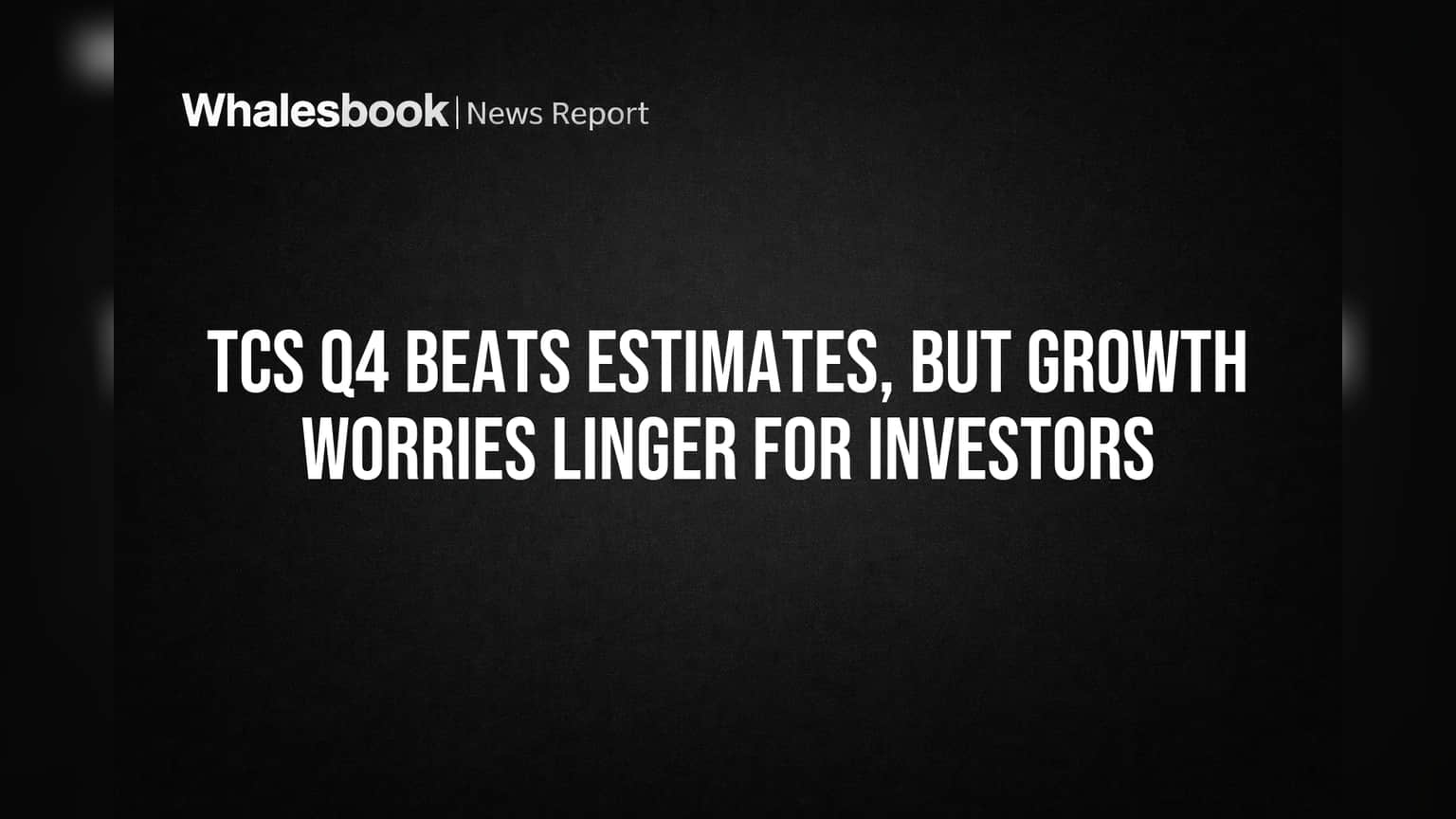 Whalesbook | News Report

TCS Q4 BEATS ESTIMATES, BUT GROWTH WORRIES LINGER FOR INVESTORS